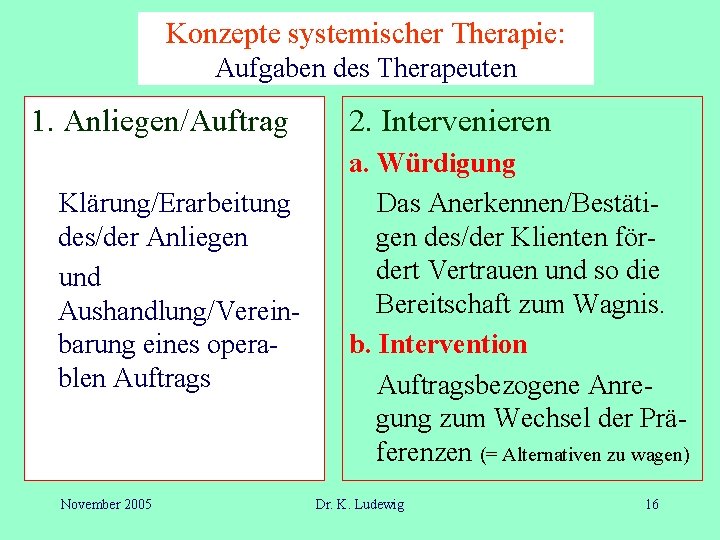 Konzepte systemischer Therapie:
Aufgaben des Therapeuten

1. Anliegen/Auftrag

Klärung/Erarbeitung des/der Anliegen

und

Aushandlung/Vereinbarung eines operablen Auftrags

2. Intervenieren

a. Würdigung

Das Anerkennen/Bestätigen des/der Klienten fördert Vertrauen und so die Bereitschaft zum Wagnis.

b. Intervention

Auftragsbezogene Anregung zum Wechsel der Präferenzen (= Alternativen zu wagen)

November 2005

Dr. K. Ludewig

16